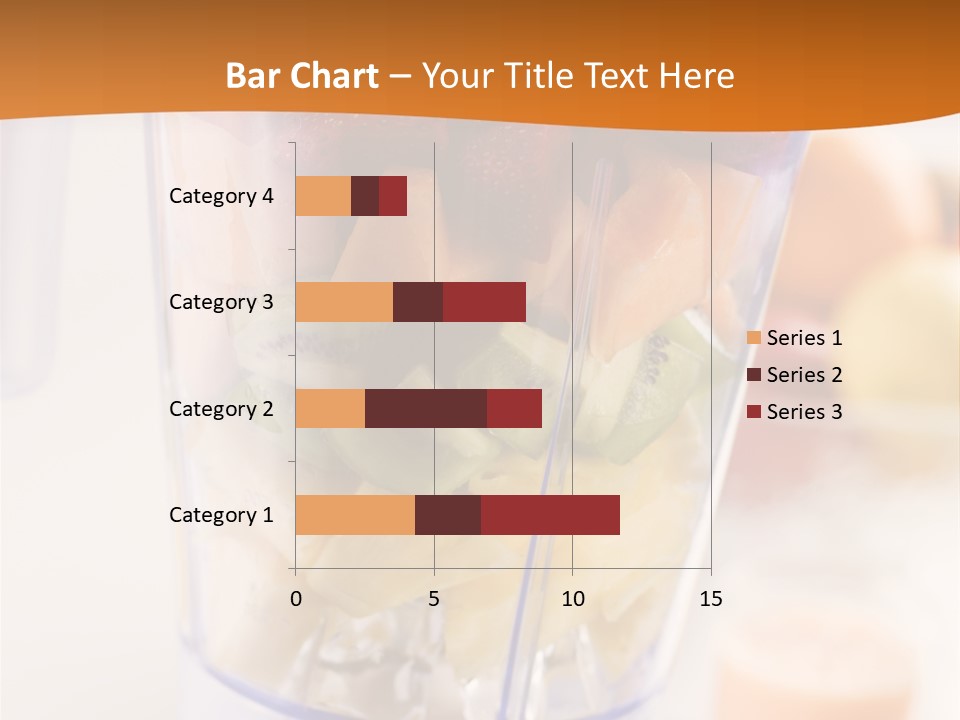 Bar Chart – Your Title Text Here

Category 4
Category 3
Category 2
Category 1

0
5
10
15

Series 1
Series 2
Series 3